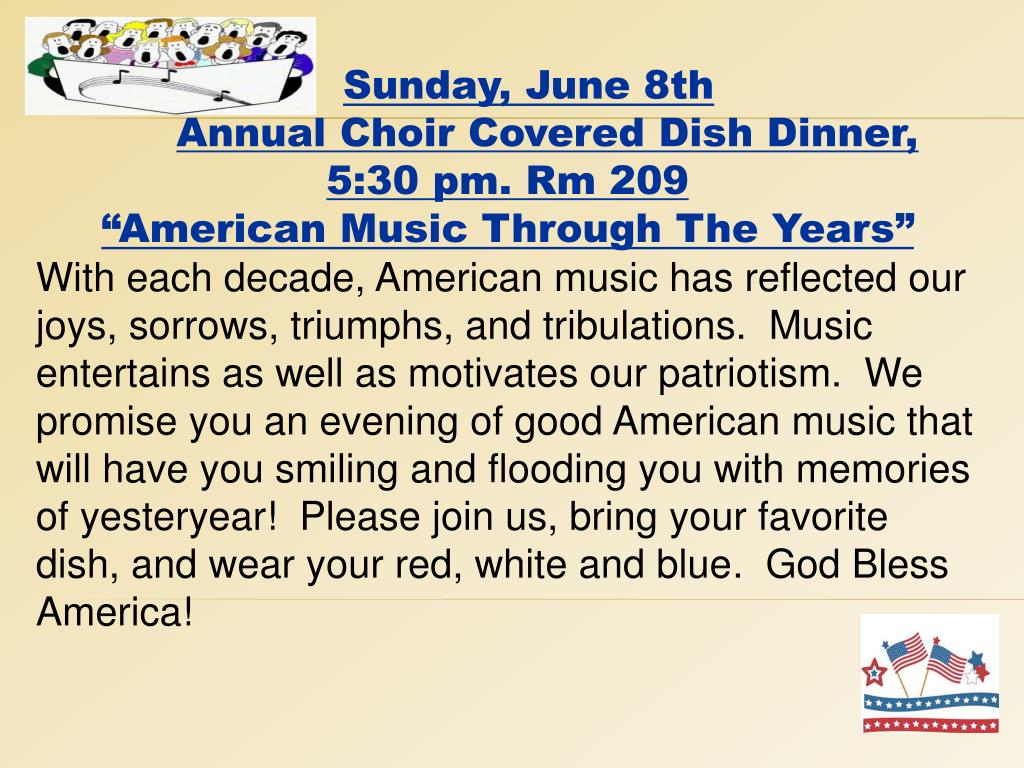 Sunday, June 8th
Annual Choir Covered Dish Dinner,
5:30 pm. Rm 209
“American Music Through The Years”

With each decade, American music has reflected our joys, sorrows, triumphs, and tribulations. Music entertains as well as motivates our patriotism. We promise you an evening of good American music that will have you smiling and flooding you with memories of yesteryear! Please join us, bring your favorite dish, and wear your red, white and blue. God Bless America!